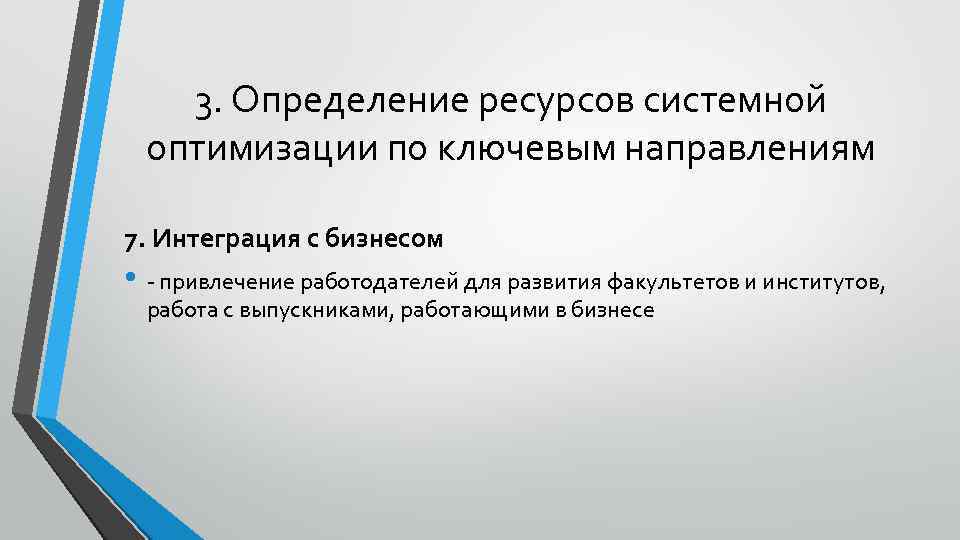 3. Определение ресурсов системной оптимизации по ключевым направлениям

7. Интеграция с бизнесом

• - привлечение работодателей для развития факультетов и институтов, работа с выпускниками, работающими в бизнесе